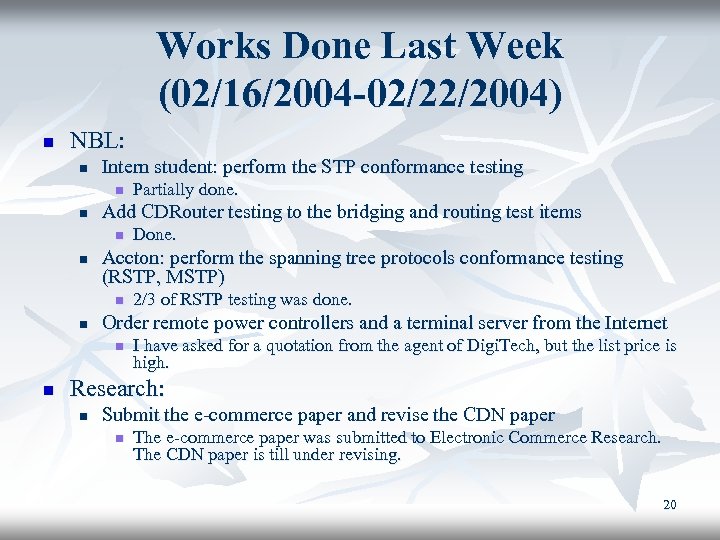 Works Done Last Week (02/16/2004-02/22/2004)

NBL:

Intern student: perform the STP conformance testing

Partially done.

Add CDRouter testing to the bridging and routing test items

Done.

Accton: perform the spanning tree protocols conformance testing (RSTP, MSTP)

2/3 of RSTP testing was done.

Order remote power controllers and a terminal server from the Internet

I have asked for a quotation from the agent of DigiTech, but the list price is high.

Research:

Submit the e-commerce paper and revise the CDN paper

The e-commerce paper was submitted to Electronic Commerce Research. The CDN paper is till under revising.

20